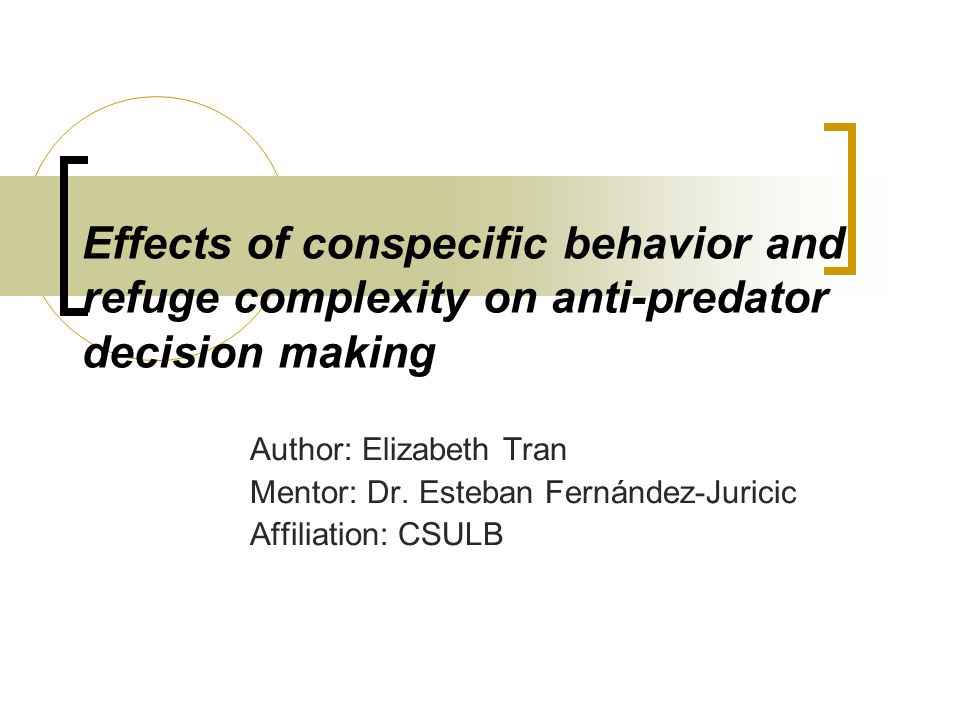 Effects of conspecific behavior and refuge complexity on anti-predator decision making

Author: Elizabeth Tran
Mentor: Dr. Esteban Fernández-Juricic
Affiliation: CSULB